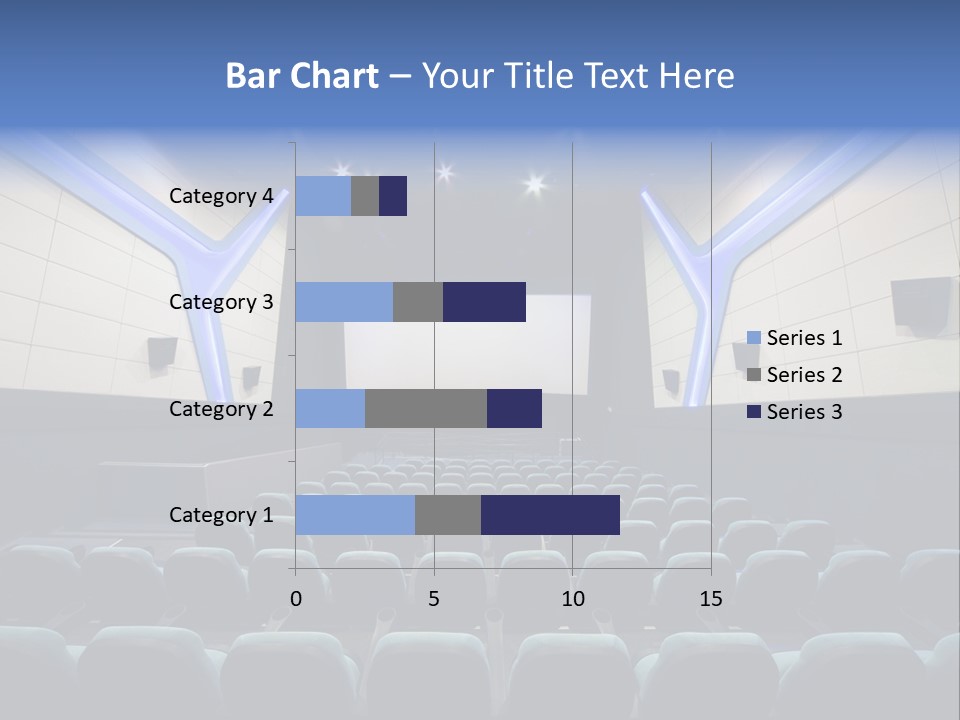 Bar Chart – Your Title Text Here

Category 4
Category 3
Category 2
Category 1

0
5
10
15

Series 1
Series 2
Series 3